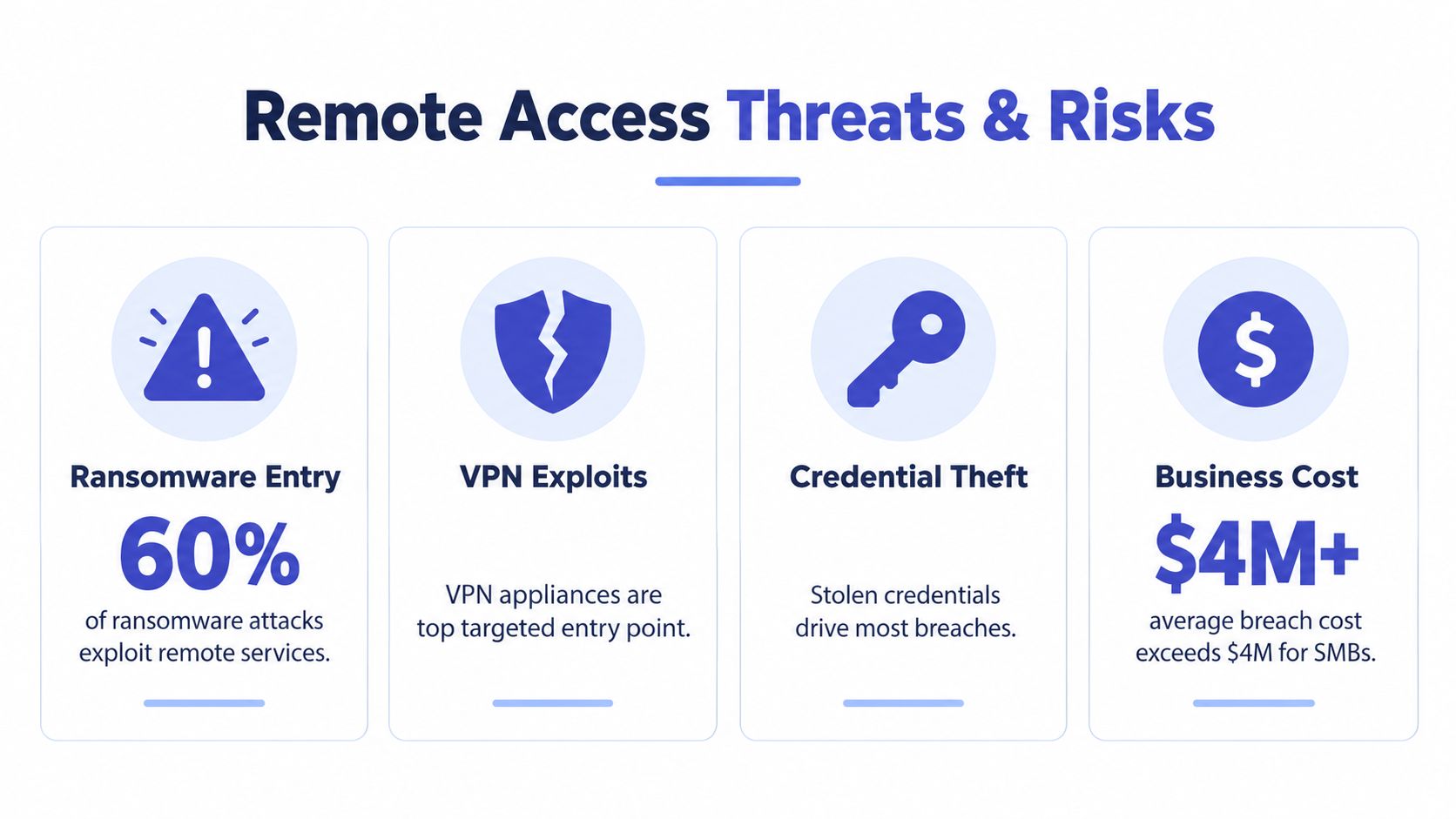 Remote Access Threats & Risks

Ransomware Entry

60%

of ransomware attacks exploit remote services.

VPN Exploits

VPN appliances are top targeted entry point.

Credential Theft

Stolen credentials drive most breaches.

Business Cost

\$4M+

average breach cost exceeds \$4M for SMBs.